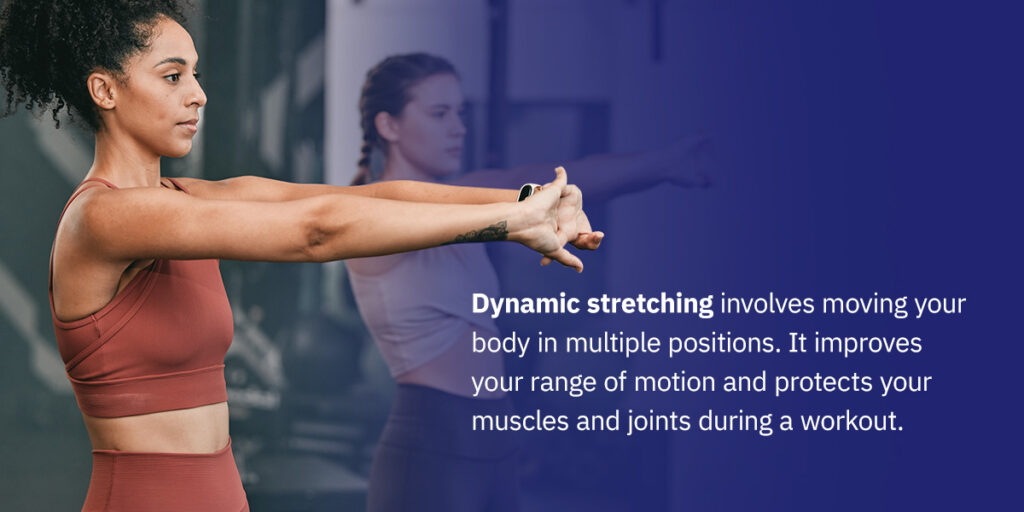 Dynamic stretching involves moving your body in multiple positions. It improves your range of motion and protects your muscles and joints during a workout.